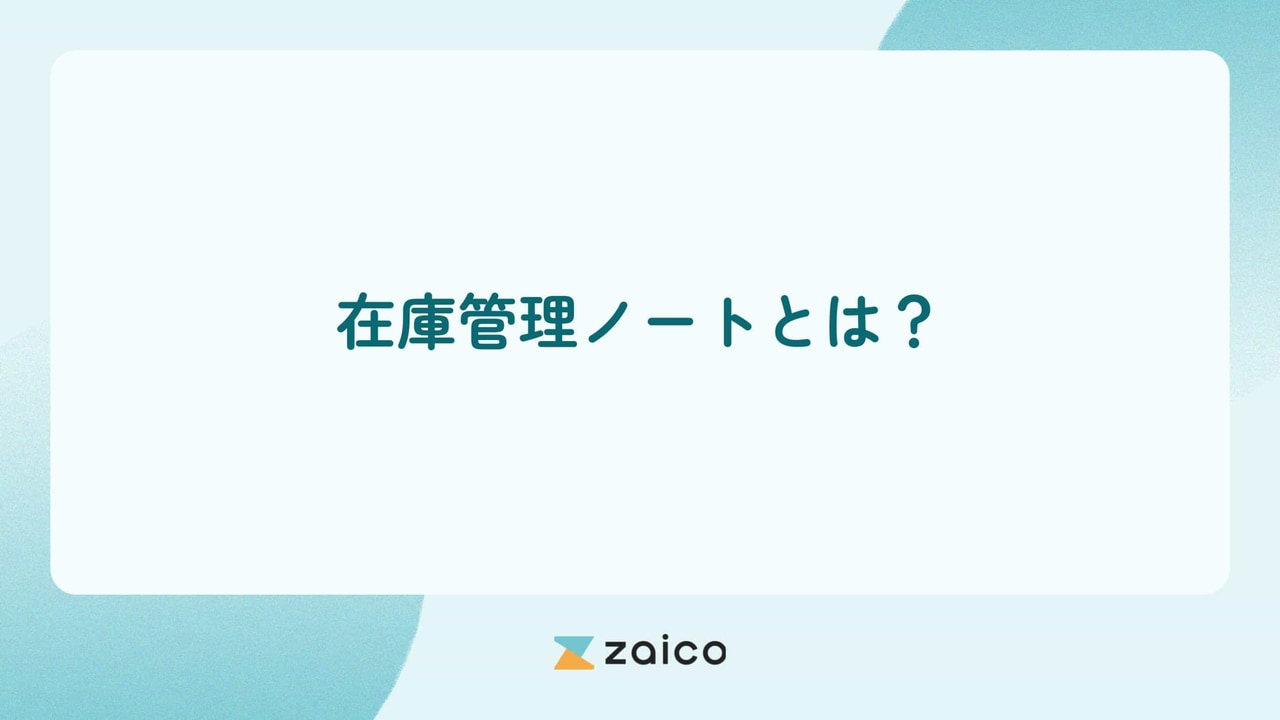 在庫管理ノートとは？

zaico